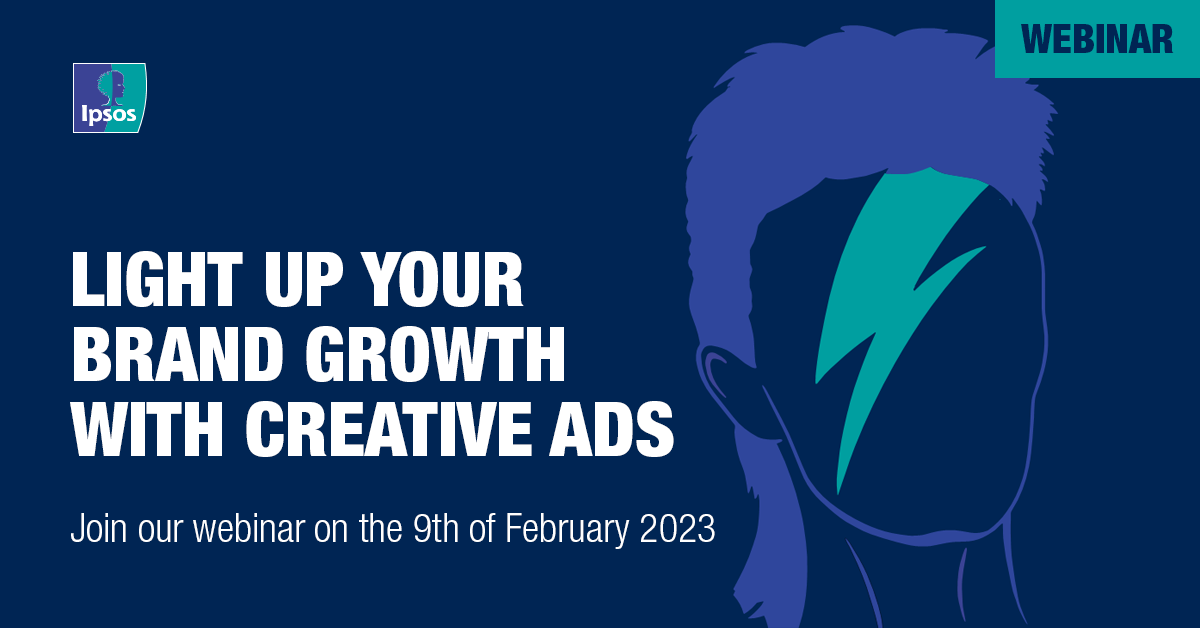 WEBINAR

Ipsos

LIGHT UP YOUR BRAND GROWTH WITH CREATIVE ADS

Join our webinar on the 9th of February 2023